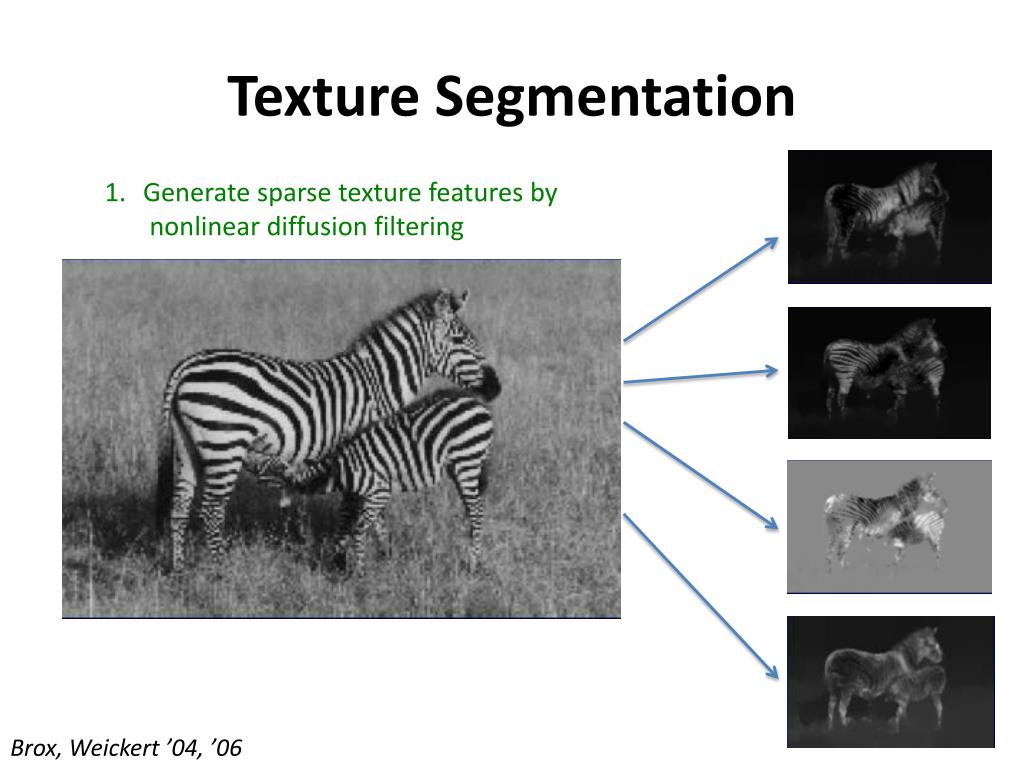 Texture Segmentation

1. Generate sparse texture features by nonlinear diffusion filtering

Brox, Weickert ’04, ’06